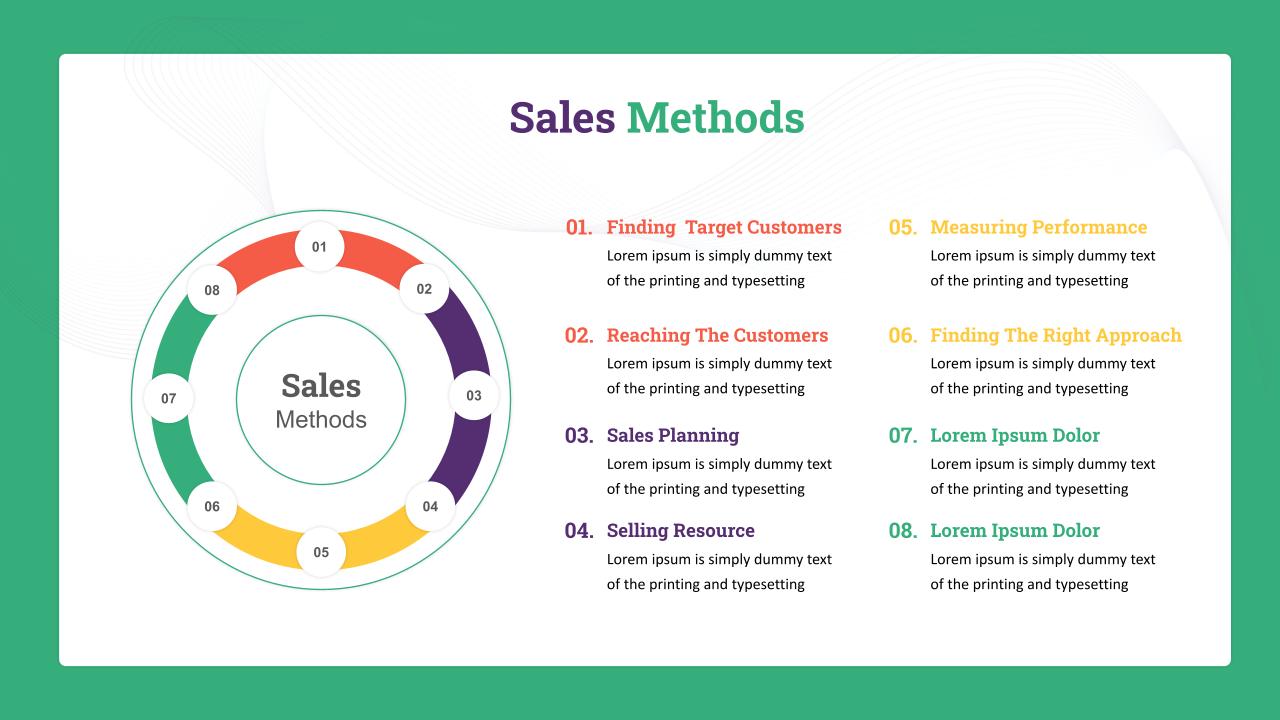 Sales Methods

01
02
03
04
05
06
07
08

Sales
Methods

01. Finding Target Customers
Lorem ipsum is simply dummy text of the printing and typesetting

02. Reaching The Customers
Lorem ipsum is simply dummy text of the printing and typesetting

03. Sales Planning
Lorem ipsum is simply dummy text of the printing and typesetting

04. Selling Resource
Lorem ipsum is simply dummy text of the printing and typesetting

05. Measuring Performance
Lorem ipsum is simply dummy text of the printing and typesetting

06. Finding The Right Approach
Lorem ipsum is simply dummy text of the printing and typesetting

07. Lorem Ipsum Dolor
Lorem ipsum is simply dummy text of the printing and typesetting

08. Lorem Ipsum Dolor
Lorem ipsum is simply dummy text of the printing and typesetting